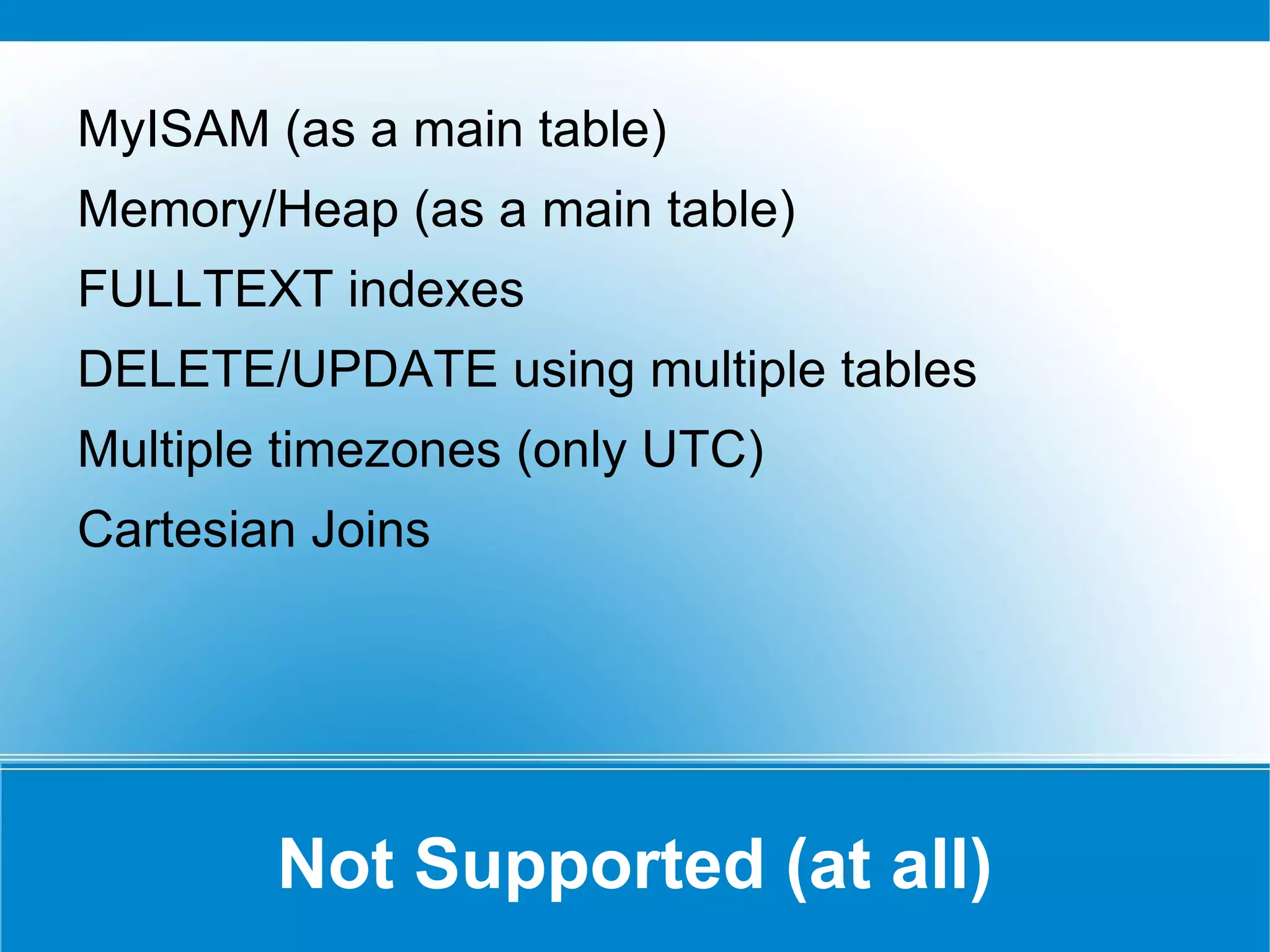 MyISAM (as a main table)

Memory/Heap (as a main table)

FULLTEXT indexes

DELETE/UPDATE using multiple tables

Multiple timezones (only UTC)

Cartesian Joins

Not Supported (at all)